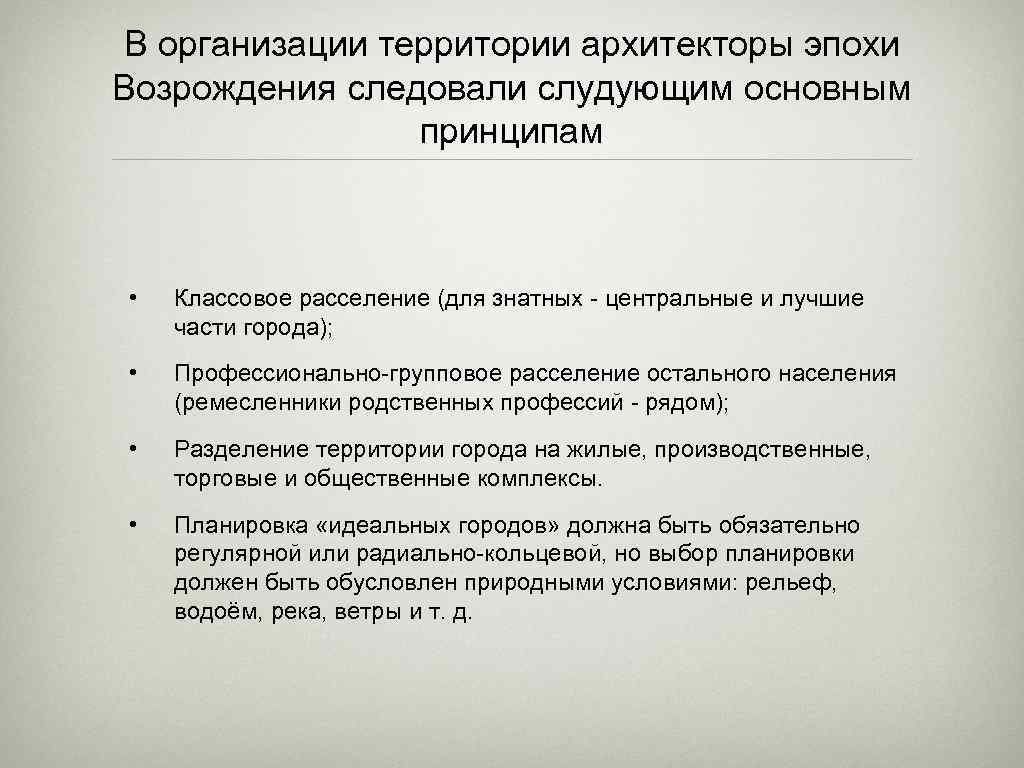 В организации территории архитекторы эпохи Возрождения следовали слудующим основным принципам

• Классовое расселение (для знатных - центральные и лучшие части города);

• Профессионально-групповое расселение остального населения (ремесленники родственных профессий - рядом);

• Разделение территории города на жилые, производственные, торговые и общественные комплексы.

• Планировка «идеальных городов» должна быть обязательно регулярной или радиально-кольцевой, но выбор планировки должен быть обусловлен природными условиями: рельеф, водоём, река, ветры и т. д.